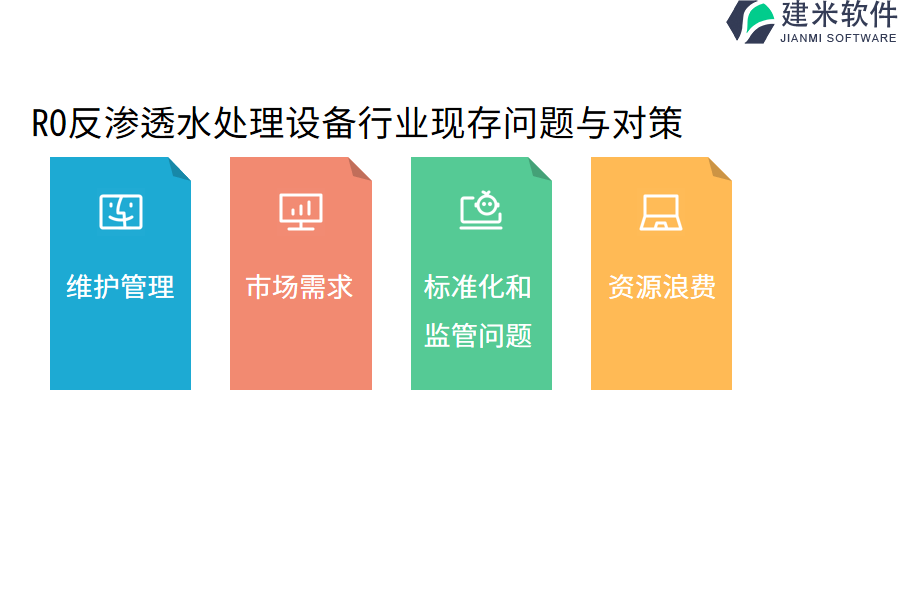 建米软件
JIANMI SOFTWARE

RO反渗透水处理设备行业现存问题与对策

维护管理

市场需求

标准化和监管问题

资源浪费